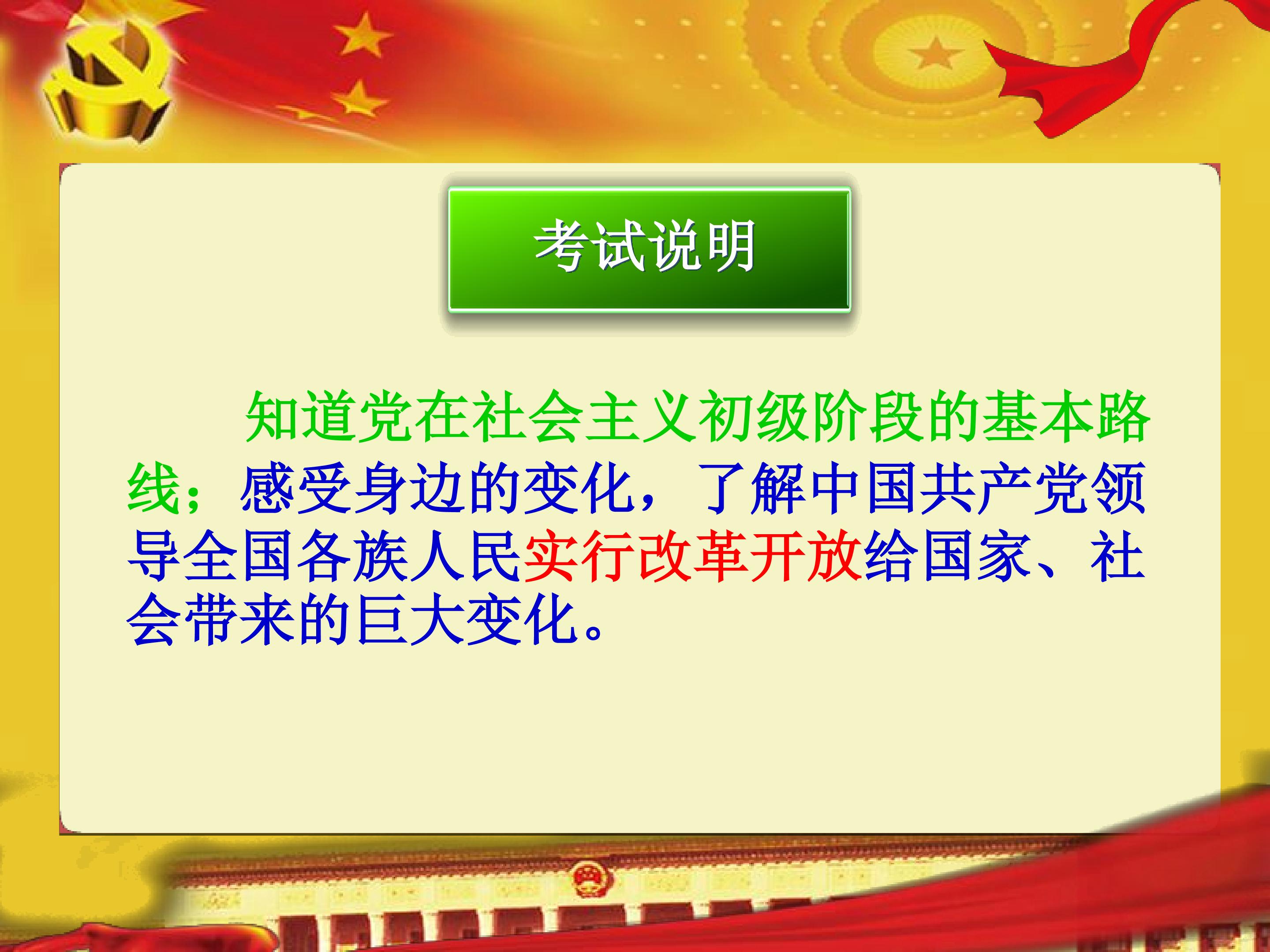 考试说明

知道党在社会主义初级阶段的基本路线；感受身边的变化，了解中国共产党领导全国各族人民实行改革开放给国家、社会带来的巨大变化。